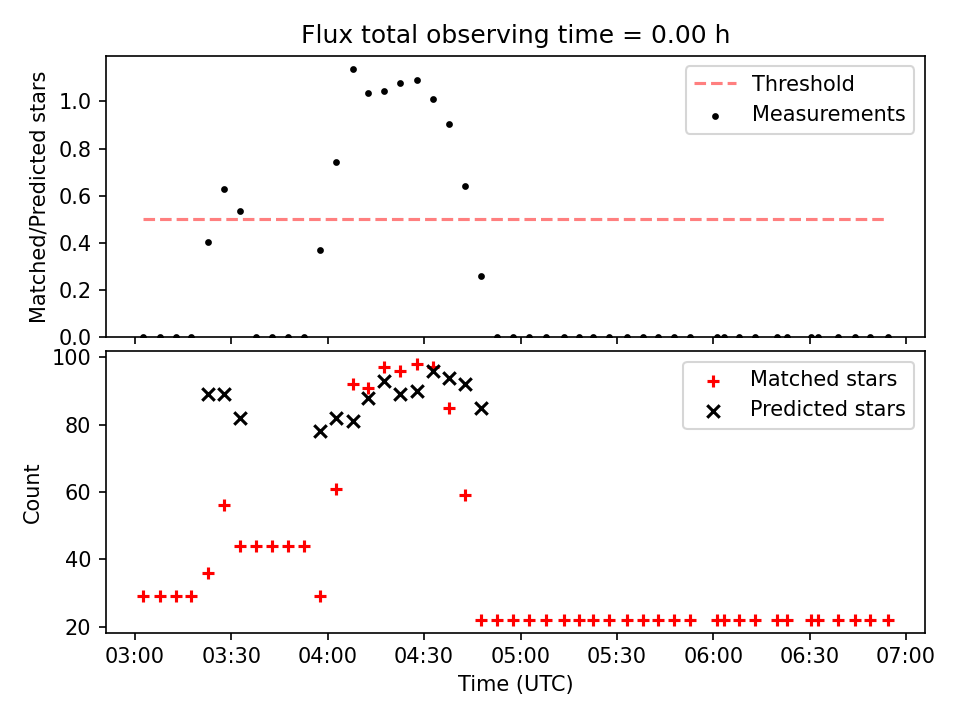 Flux total observing time = 0.00 h

Matched/Predicted stars

1.0
0.8
0.6
0.4
0.2
0.0

Threshold
Measurements

Count

100
80
60
40
20

Matched stars
Predicted stars

03:00 03:30 04:00 04:30 05:00 05:30 06:00 06:30 07:00

Time (UTC)